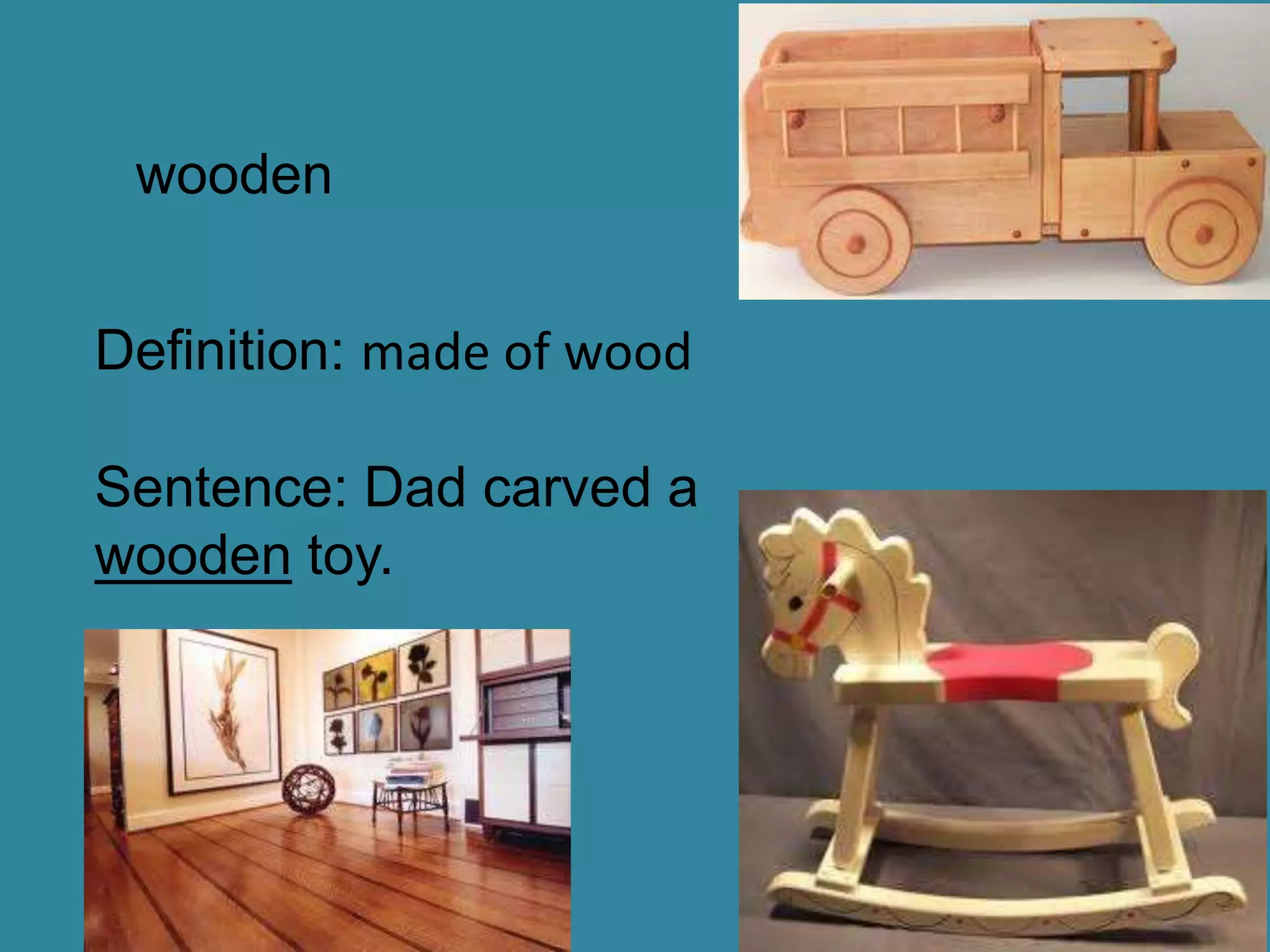 wooden

Definition: made of wood

Sentence: Dad carved a wooden toy.